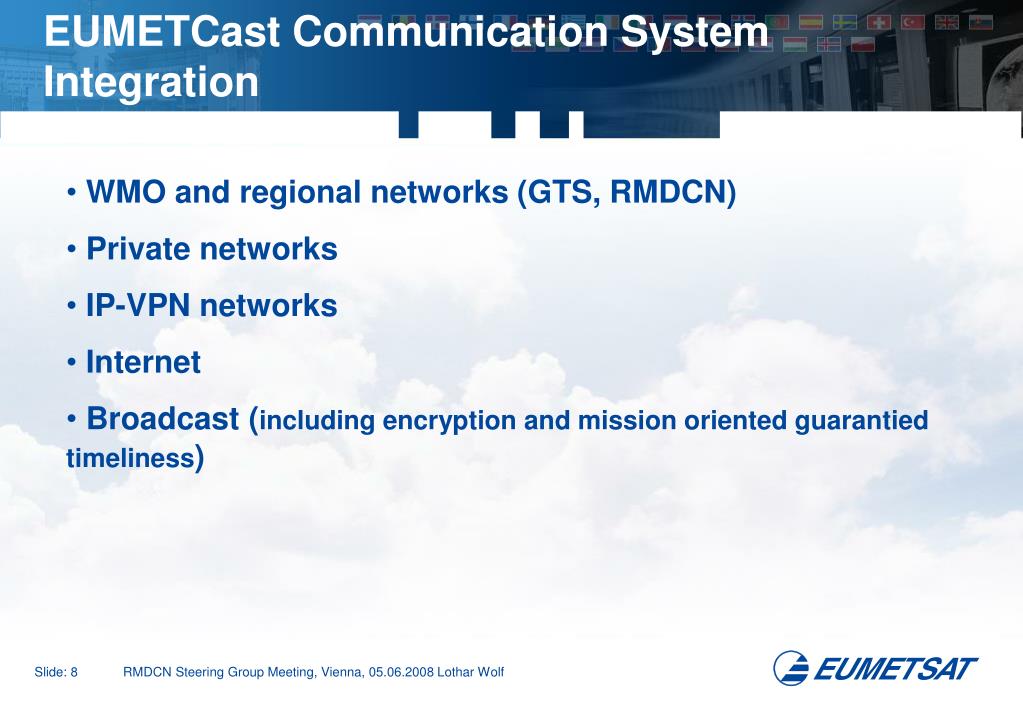 EUMETCast Communication System Integration

• WMO and regional networks (GTS, RMDCN)

• Private networks

• IP-VPN networks

• Internet

• Broadcast (including encryption and mission oriented guarantied timeliness)

Slide: 8 RMDCN Steering Group Meeting, Vienna, 05.06.2008 Lothar Wolf

EUMETSAT